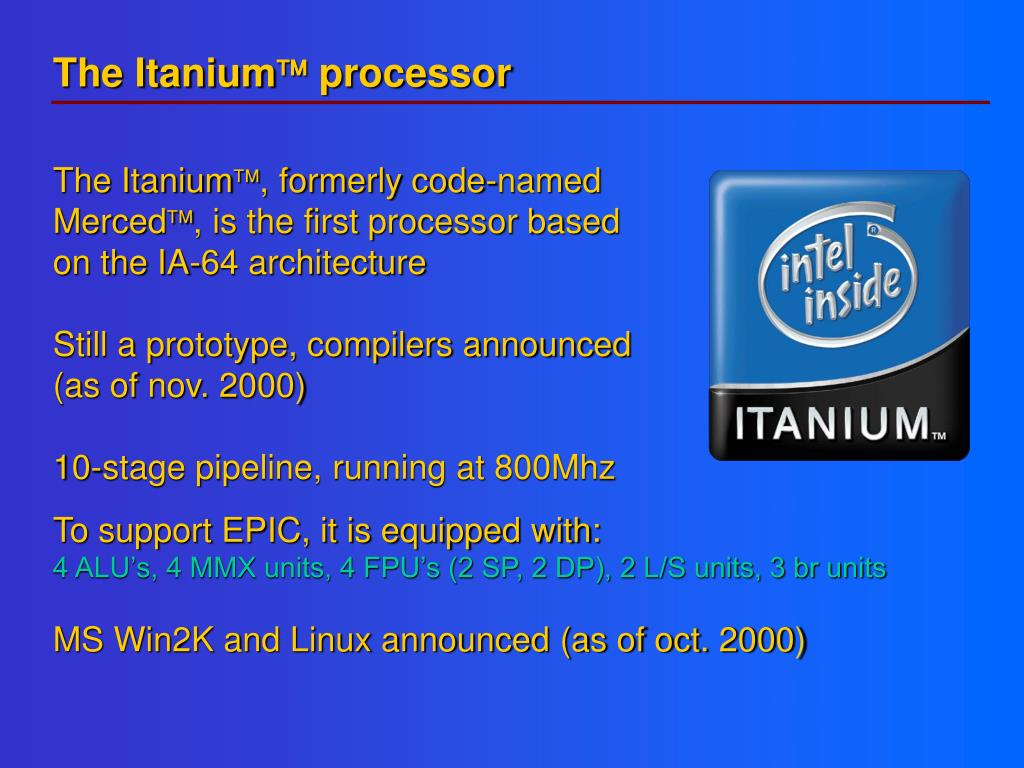 The Itanium™ processor

The Itanium™, formerly code-named Merced™, is the first processor based on the IA-64 architecture

Still a prototype, compilers announced (as of nov. 2000)

10-stage pipeline, running at 800Mhz

To support EPIC, it is equipped with:
4 ALU's, 4 MMX units, 4 FPU's (2 SP, 2 DP), 2 L/S units, 3 br units

MS Win2K and Linux announced (as of oct. 2000)

intel inside®

ITANIUM™